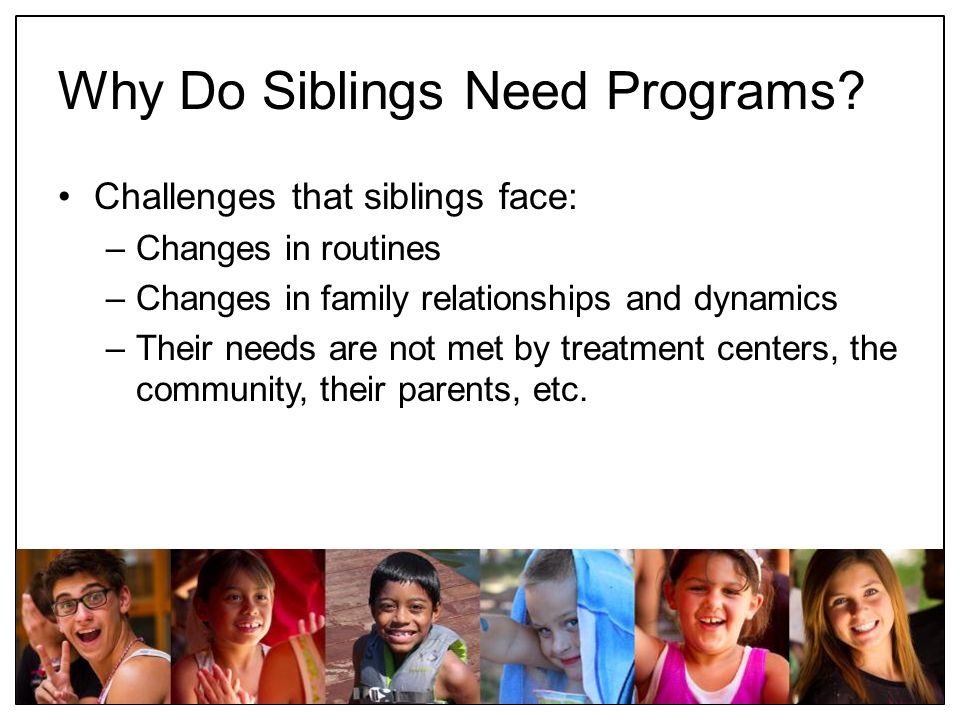 Why Do Siblings Need Programs?

• Challenges that siblings face:
 – Changes in routines
 – Changes in family relationships and dynamics
 – Their needs are not met by treatment centers, the community, their parents, etc.